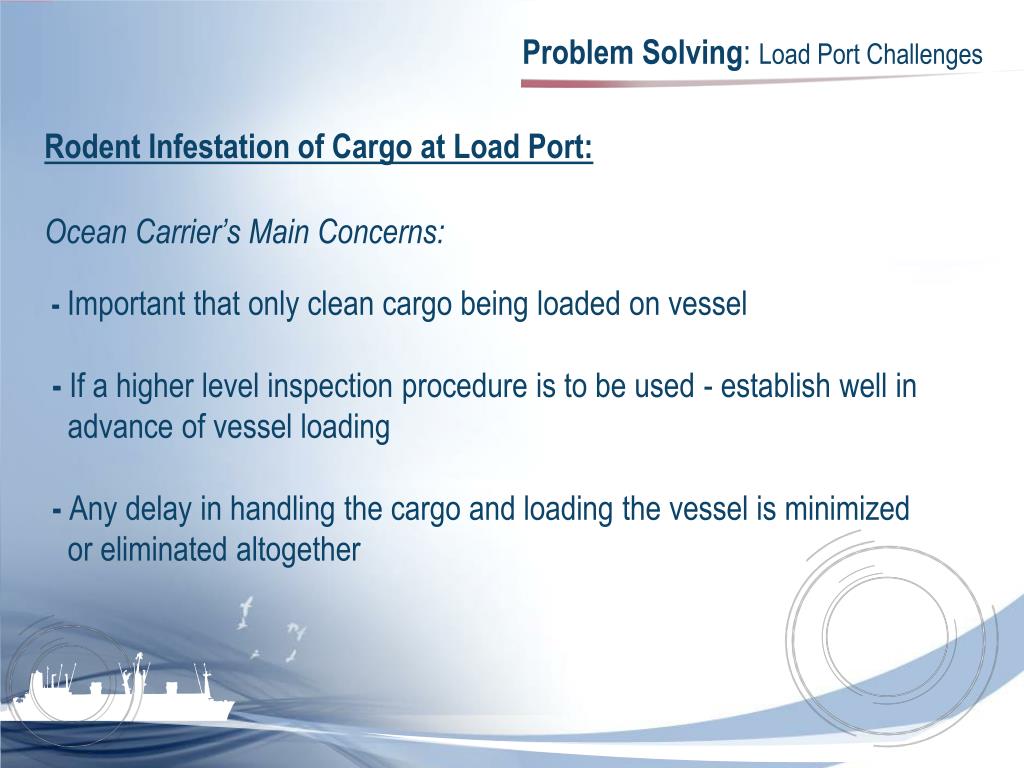 Problem Solving: Load Port Challenges

Rodent Infestation of Cargo at Load Port:

Ocean Carrier's Main Concerns:

- Important that only clean cargo being loaded on vessel

- If a higher level inspection procedure is to be used - establish well in advance of vessel loading

- Any delay in handling the cargo and loading the vessel is minimized or eliminated altogether